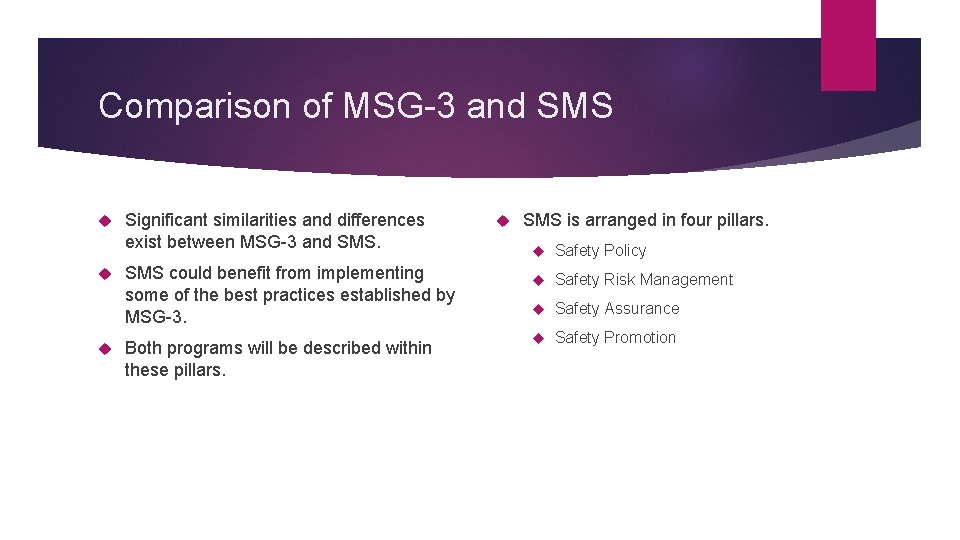 Comparison of MSG-3 and SMS

Significant similarities and differences exist between MSG-3 and SMS.

SMS could benefit from implementing some of the best practices established by MSG-3.

Both programs will be described within these pillars.

SMS is arranged in four pillars.

Safety Policy

Safety Risk Management

Safety Assurance

Safety Promotion